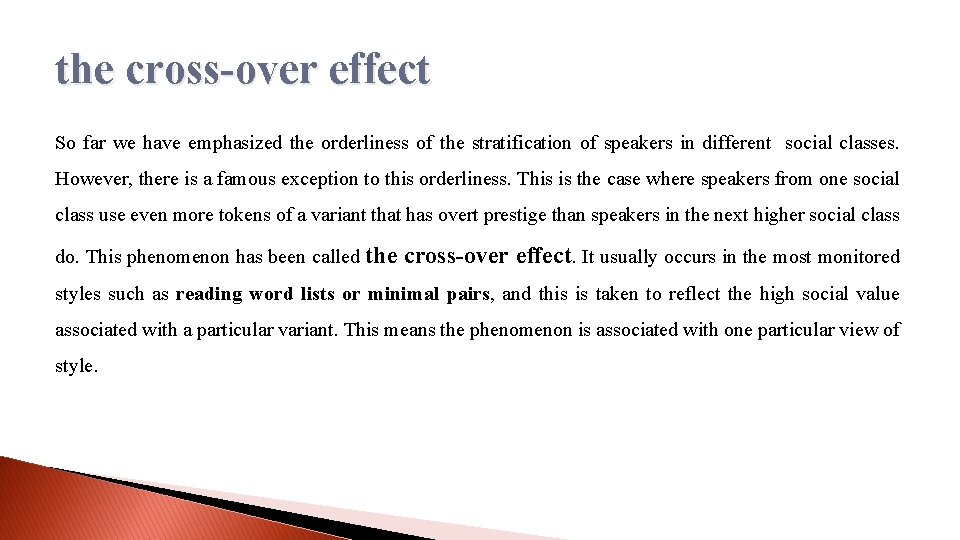 the cross-over effect

So far we have emphasized the orderliness of the stratification of speakers in different social classes. However, there is a famous exception to this orderliness. This is the case where speakers from one social class use even more tokens of a variant that has overt prestige than speakers in the next higher social class do. This phenomenon has been called the cross-over effect. It usually occurs in the most monitored styles such as reading word lists or minimal pairs, and this is taken to reflect the high social value associated with a particular variant. This means the phenomenon is associated with one particular view of style.